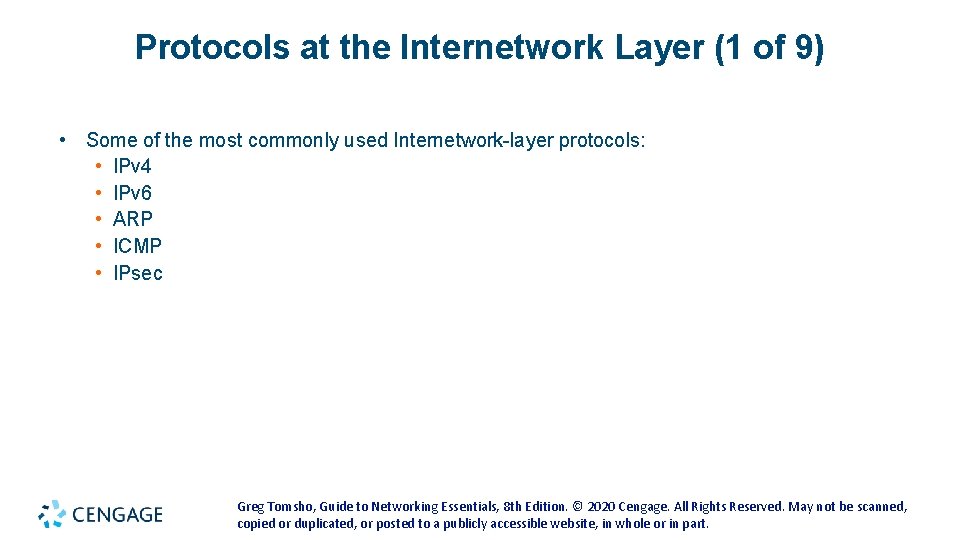 Protocols at the Internetwork Layer (1 of 9)

• Some of the most commonly used Internetwork-layer protocols:
  • IPv4
  • IPv6
  • ARP
  • ICMP
  • IPsec

CENGAGE

Greg Tomsho, Guide to Networking Essentials, 8th Edition. © 2020 Cengage. All Rights Reserved. May not be scanned, copied or duplicated, or posted to a publicly accessible website, in whole or in part.